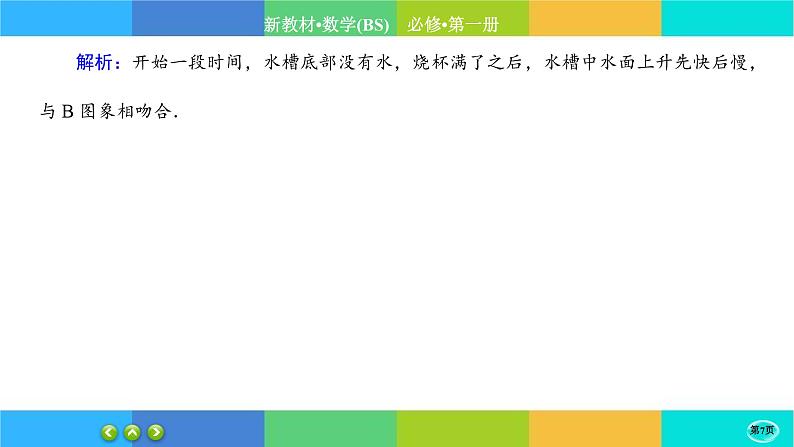 新教材•数学(BS)　必修•第一册

解析：开始一段时间，水槽底部没有水，烧杯满了之后，水槽中水面上升先快后慢，与 B 图象相吻合.

第7页